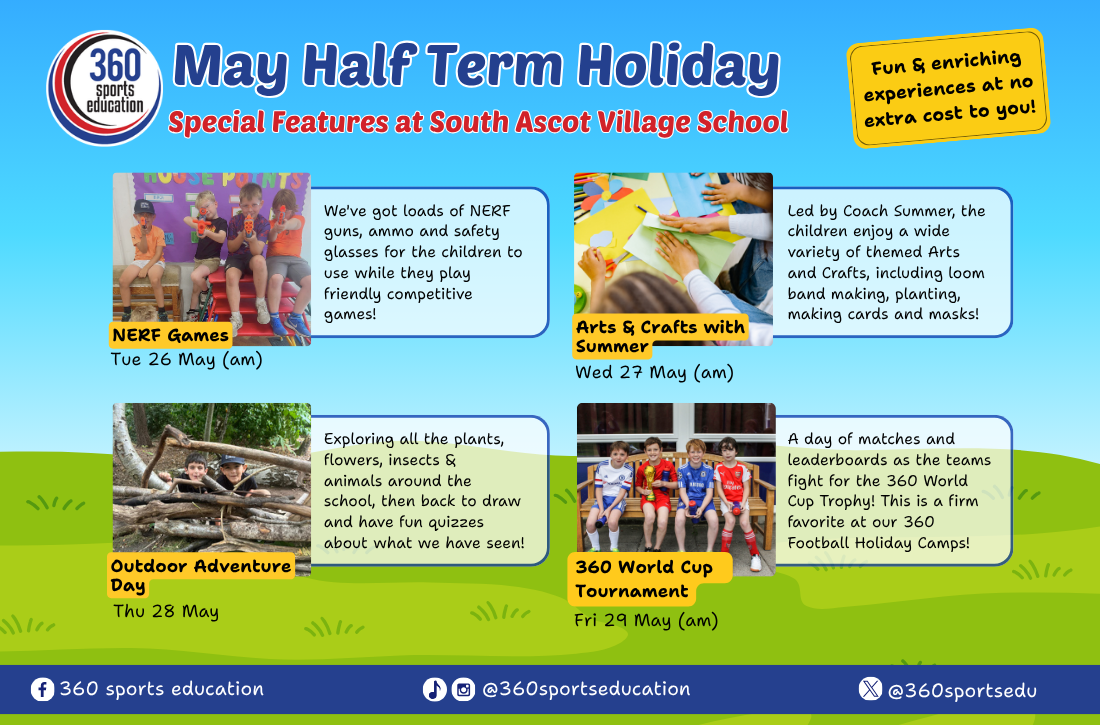 360 sports education

May Half Term Holiday

Special Features at South Ascot Village School

Fun & enriching experiences at no extra cost to you!

HOUSE POINTS

We've got loads of NERF guns, ammo and safety glasses for the children to use while they play friendly competitive games!

NERF Games
Tue 26 May (am)

Led by Coach Summer, the children enjoy a wide variety of themed Arts and Crafts, including loom band making, planting, making cards and masks!

Arts & Crafts with Summer
Wed 27 May (am)

Exploring all the plants, flowers, insects & animals around the school, then back to draw and have fun quizzes about what we have seen!

Outdoor Adventure Day
Thu 28 May

A day of matches and leaderboards as the teams fight for the 360 World Cup Trophy! This is a firm favorite at our 360 Football Holiday Camps!

360 World Cup Tournament
Fri 29 May (am)

360 sports education

@360sportseducation

@360sportsedu